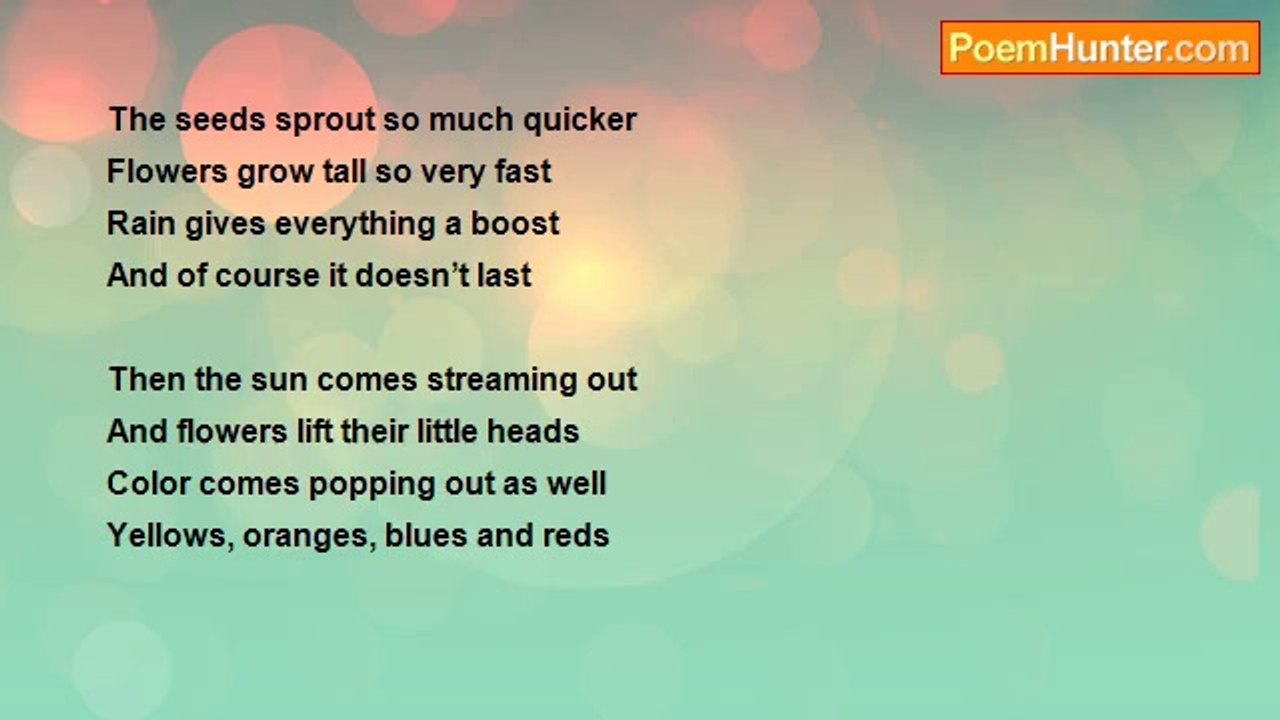 PoemHunter.com

The seeds sprout so much quicker
Flowers grow tall so very fast
Rain gives everything a boost
And of course it doesn't last

Then the sun comes streaming out
And flowers lift their little heads
Color comes popping out as well
Yellows, oranges, blues and reds